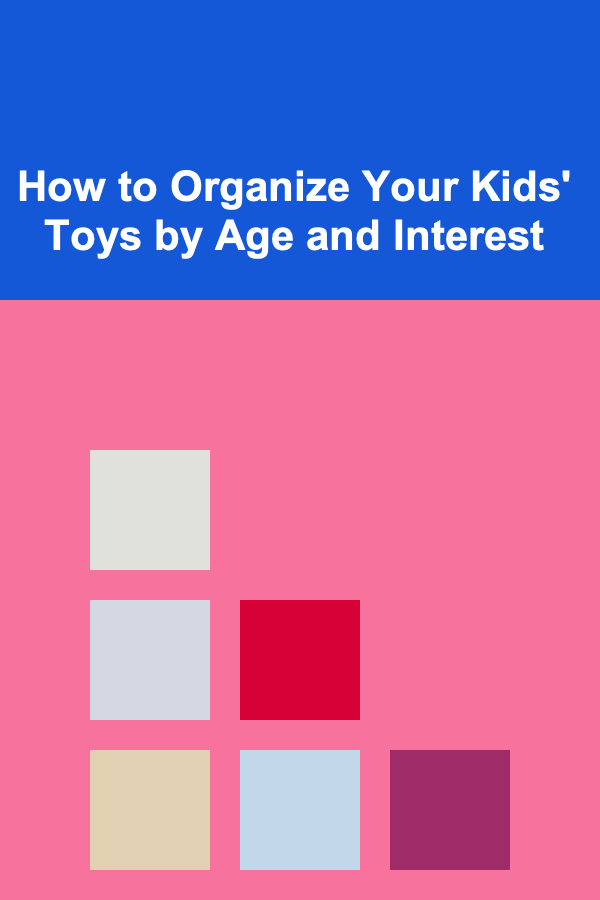 How to Organize Your Kids' Toys by Age and Interest